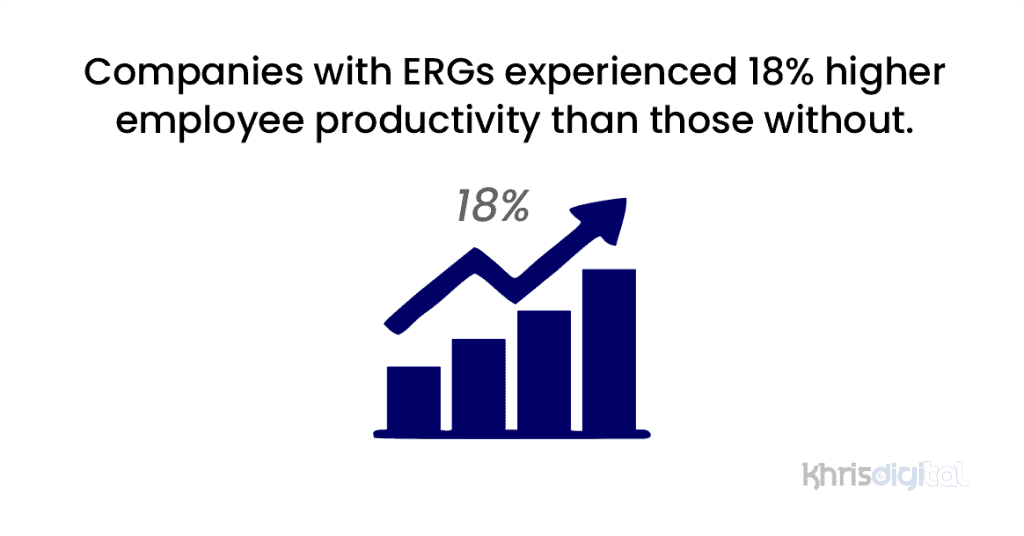 Companies with ERGs experienced 18% higher employee productivity than those without.

18%

khrisdigital